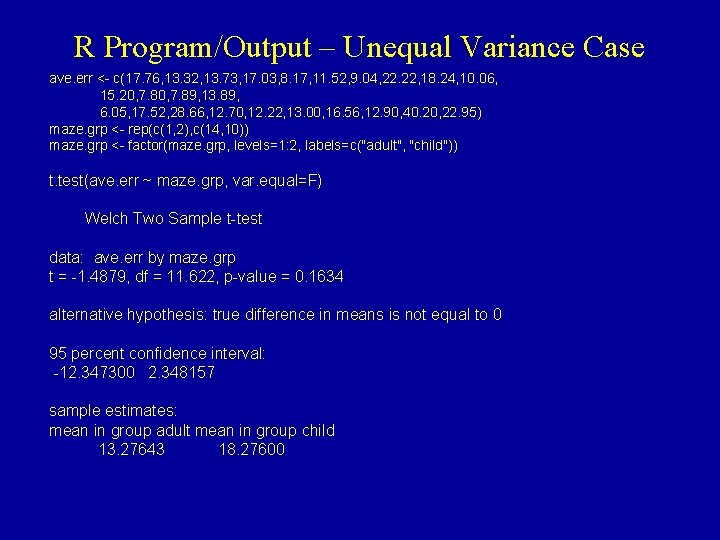 R Program/Output – Unequal Variance Case

ave.err <- c(17.76,13.32,13.73,17.03,8.17,11.52,9.04,22.22,18.24,10.06,
15.20,7.80,7.89,13.89,
6.05,17.52,28.66,12.70,12.22,13.00,16.56,12.90,40.20,22.95)
maze.grp <- rep(c(1,2),c(14,10))
maze.grp <- factor(maze.grp, levels=1:2, labels=c("adult", "child"))

t.test(ave.err ~ maze.grp, var.equal=F)

Welch Two Sample t-test

data: ave.err by maze.grp
t = -1.4879, df = 11.622, p-value = 0.1634

alternative hypothesis: true difference in means is not equal to 0

95 percent confidence interval:
-12.347300 2.348157

sample estimates:
mean in group adult mean in group child
13.27643 18.27600